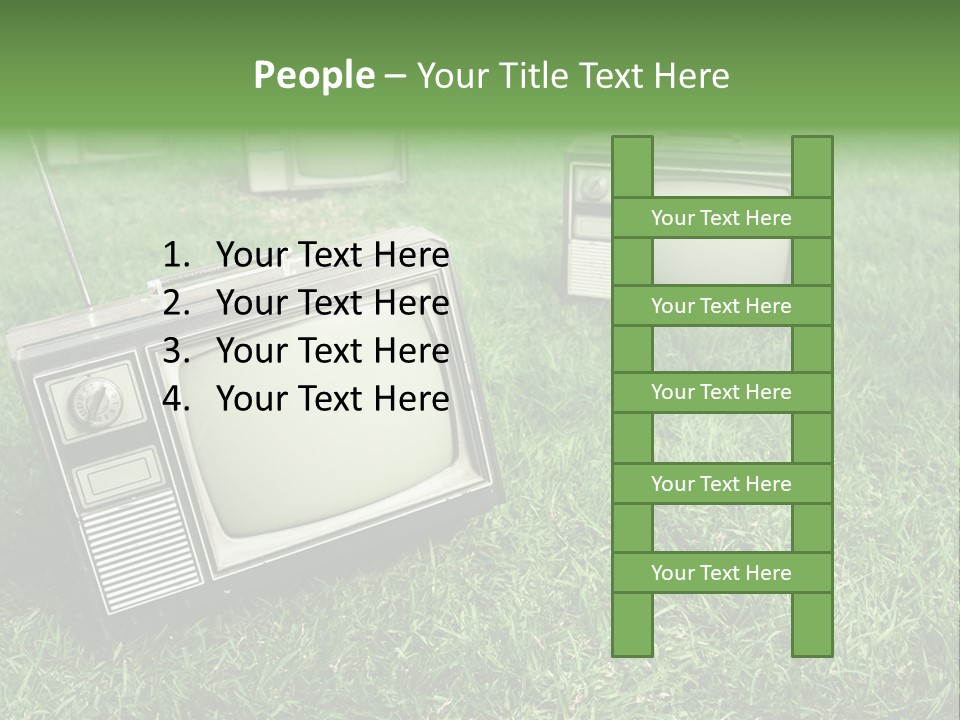 People – Your Title Text Here

1. Your Text Here
2. Your Text Here
3. Your Text Here
4. Your Text Here

Your Text Here

Your Text Here

Your Text Here

Your Text Here

Your Text Here